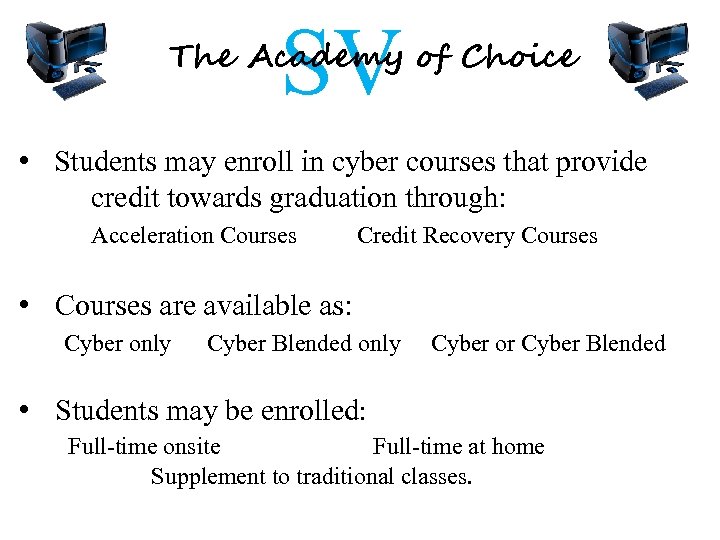 SV
The Academy of Choice

• Students may enroll in cyber courses that provide credit towards graduation through:
Acceleration Courses Credit Recovery Courses

• Courses are available as:
Cyber only Cyber Blended only Cyber or Cyber Blended

• Students may be enrolled:
Full-time onsite Full-time at home
Supplement to traditional classes.